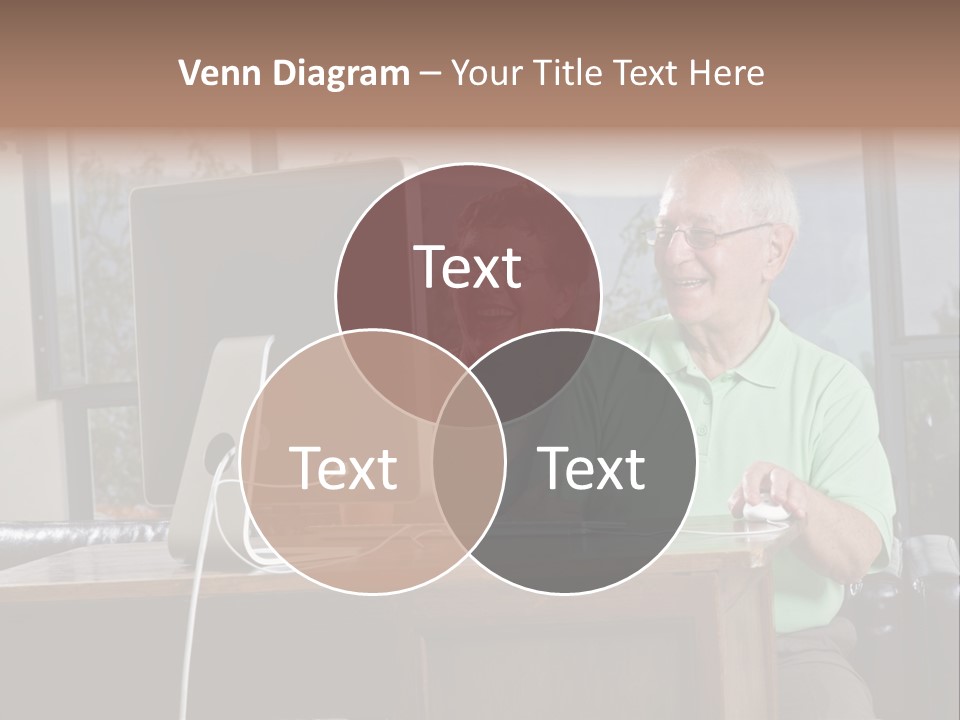 Venn Diagram – Your Title Text Here

Text

Text

Text